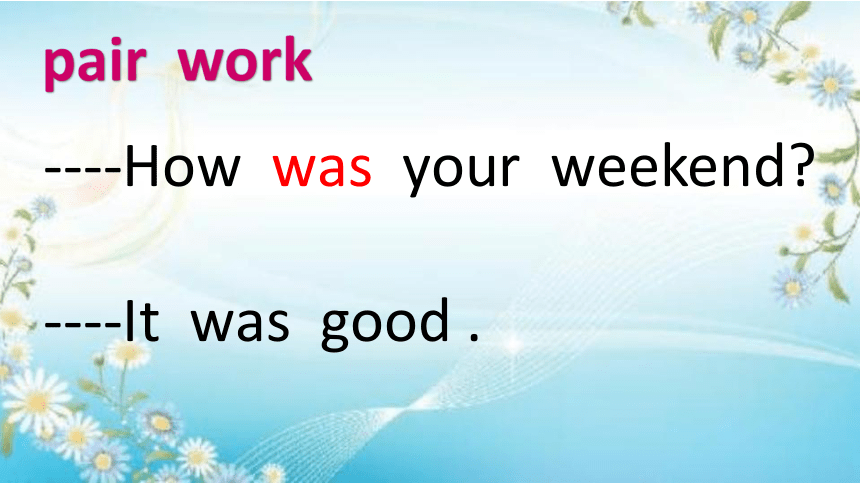 pair work

----How was your weekend?

----It was good .